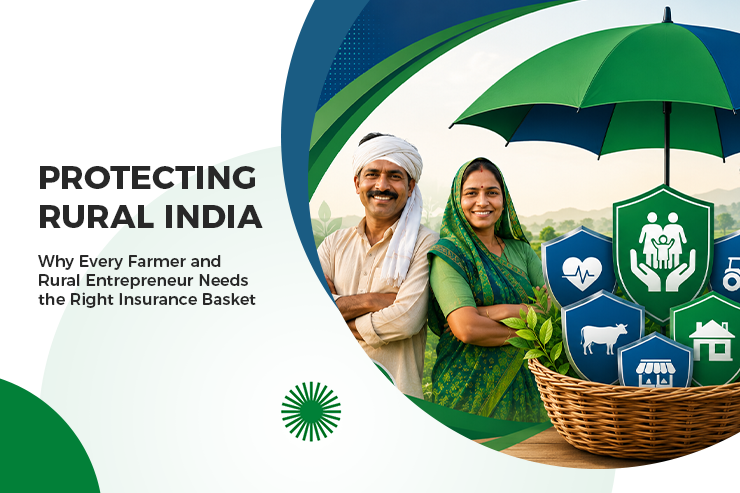 PROTECTING RURAL INDIA

Why Every Farmer and Rural Entrepreneur Needs the Right Insurance Basket